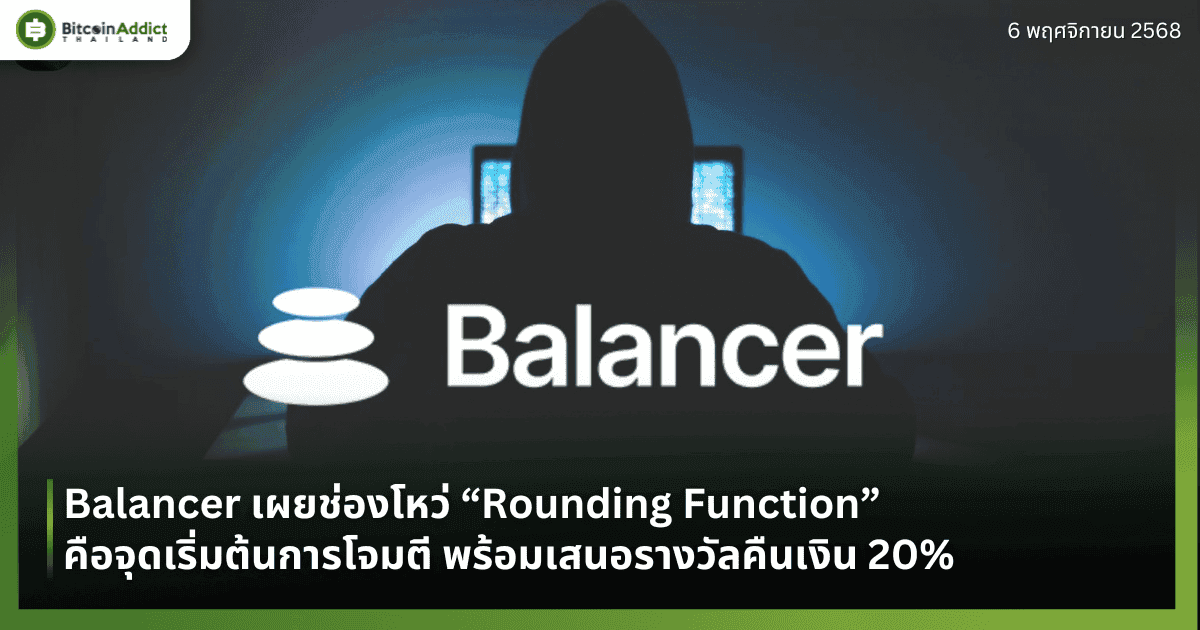 BitcoinAddict
THAILAND

6 พฤศจิกายน 2568

Balancer

Balancer เผยช่องโหว่ “Rounding Function” คือจุดเริ่มต้นการโจมตี พร้อมเสนอรางวัลคืนเงิน 20%